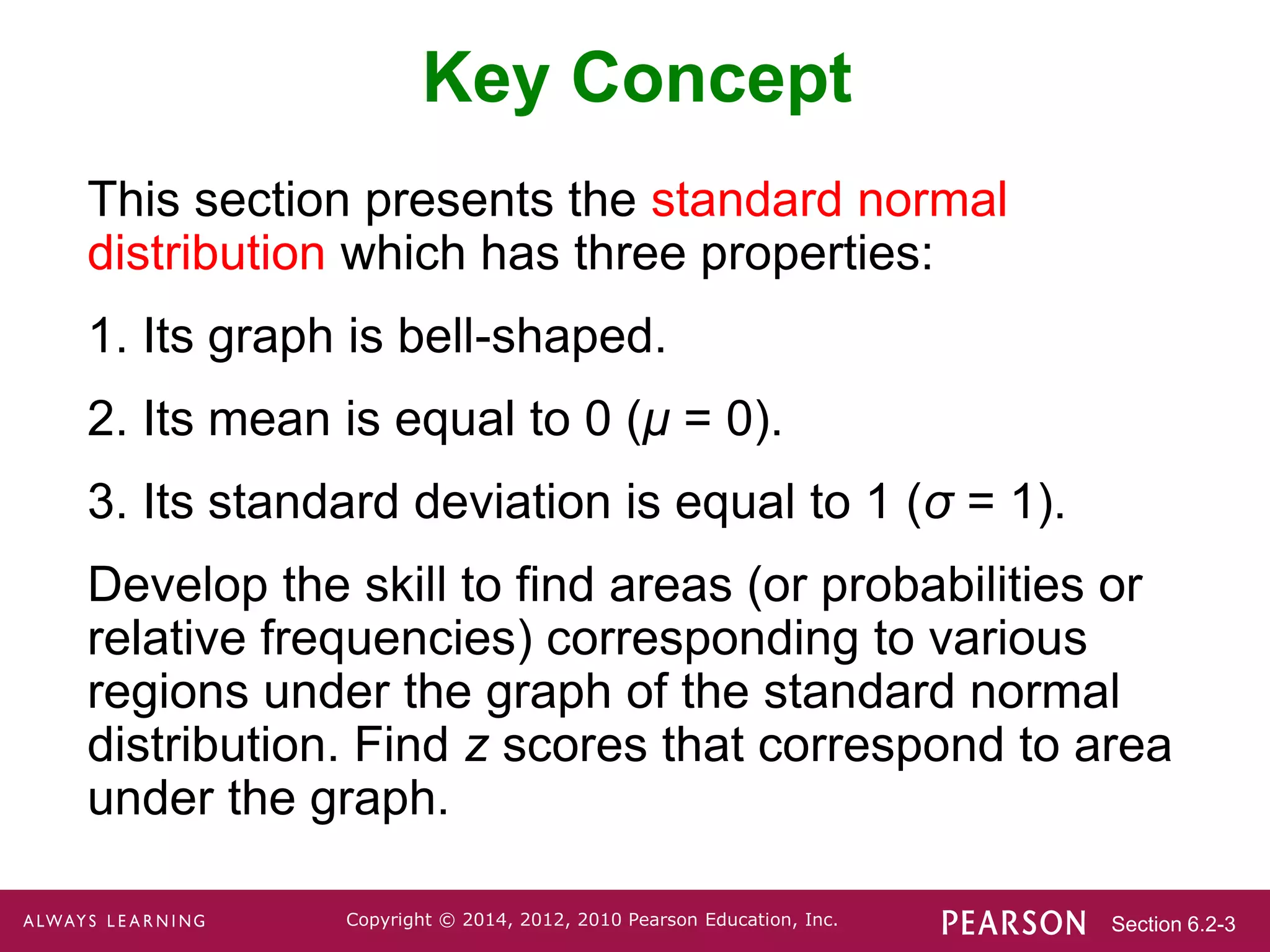 Key Concept

This section presents the standard normal distribution which has three properties:

1. Its graph is bell-shaped.

2. Its mean is equal to 0 ($\mu = 0$).

3. Its standard deviation is equal to 1 ($\sigma = 1$).

Develop the skill to find areas (or probabilities or relative frequencies) corresponding to various regions under the graph of the standard normal distribution. Find $z$ scores that correspond to area under the graph.

ALWAYS LEARNING    Copyright © 2014, 2012, 2010 Pearson Education, Inc.    PEARSON    Section 6.2-3